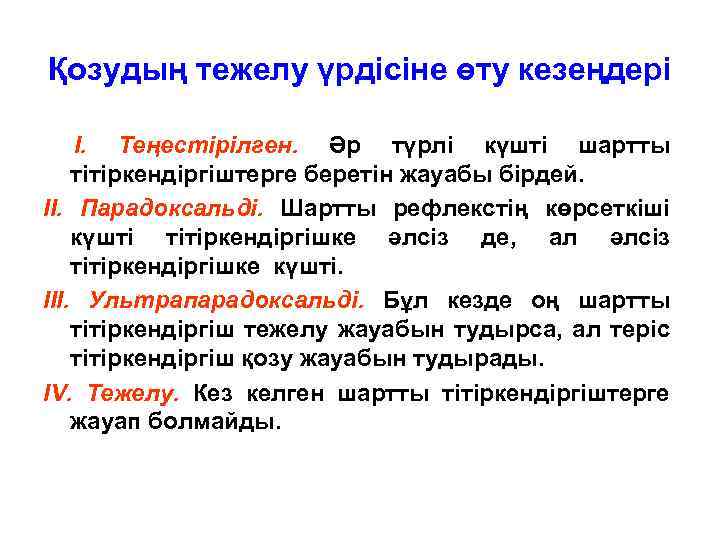 Қозудың тежелу үрдісіне өту кезеңдері

I. Теңестірілген. Әр түрлі күшті шартты тітіркендіргіштерге беретін жауабы бірдей.

II. Парадоксальді. Шартты рефлекстің көрсеткіші күшті тітіркендіргішке әлсіз де, ал әлсіз тітіркендіргішке күшті.

III. Ультрапарадоксальді. Бұл кезде оң шартты тітіркендіргіш тежелу жауабын тудырса, ал теріс тітіркендіргіш қозу жауабын тудырады.

IV. Тежелу. Кез келген шартты тітіркендіргіштерге жауап болмайды.